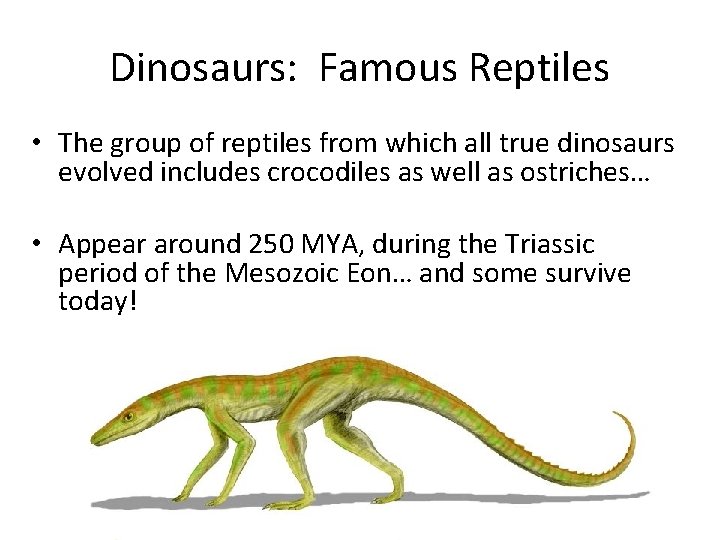 Dinosaurs: Famous Reptiles

• The group of reptiles from which all true dinosaurs evolved includes crocodiles as well as ostriches…

• Appear around 250 MYA, during the Triassic period of the Mesozoic Eon… and some survive today!